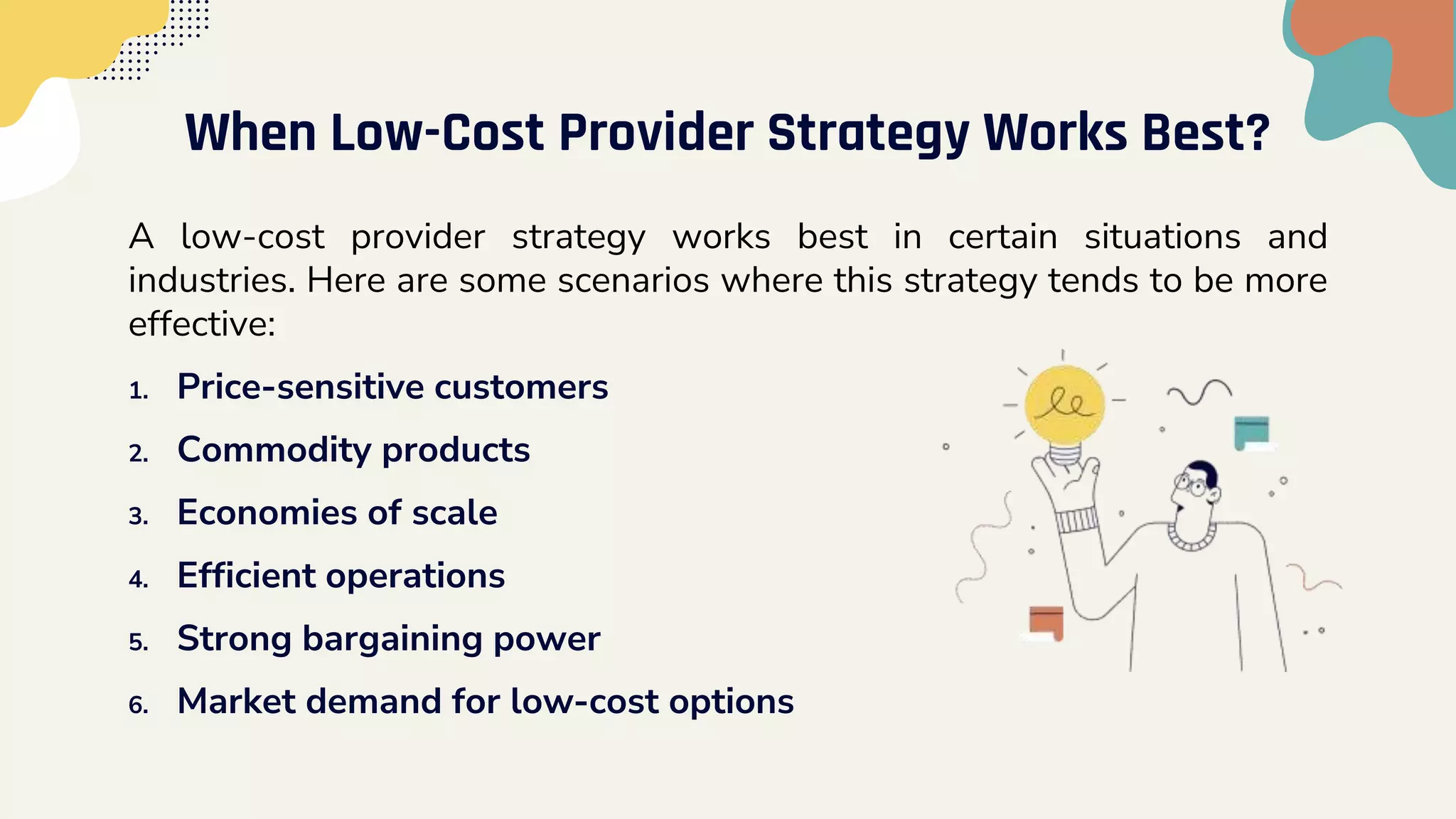 When Low-Cost Provider Strategy Works Best?

A low-cost provider strategy works best in certain situations and industries. Here are some scenarios where this strategy tends to be more effective:

1. Price-sensitive customers
2. Commodity products
3. Economies of scale
4. Efficient operations
5. Strong bargaining power
6. Market demand for low-cost options